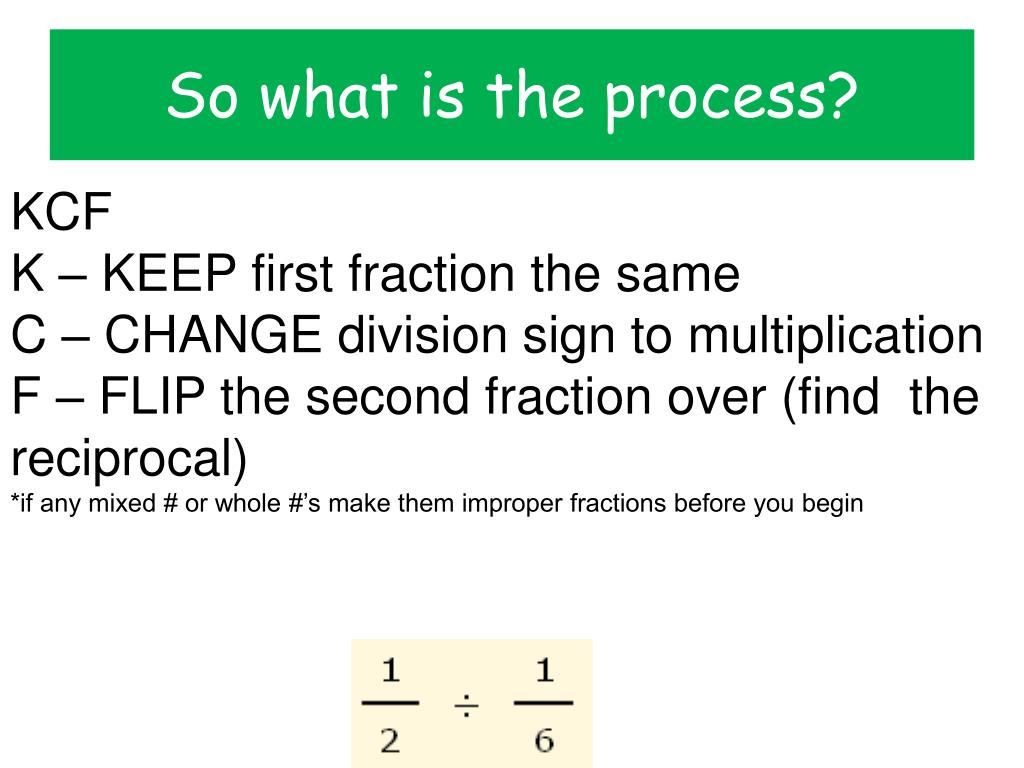 So what is the process?

KCF
K – KEEP first fraction the same
C – CHANGE division sign to multiplication
F – FLIP the second fraction over (find the reciprocal)
*if any mixed # or whole #’s make them improper fractions before you begin

$\frac{1}{2} \div \frac{1}{6}$